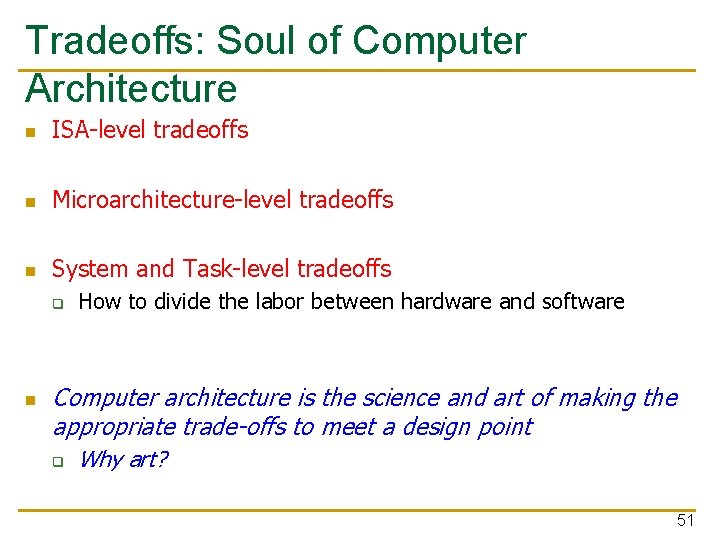 Tradeoffs: Soul of Computer Architecture

- ISA-level tradeoffs

- Microarchitecture-level tradeoffs

- System and Task-level tradeoffs
  - How to divide the labor between hardware and software

- Computer architecture is the science and art of making the appropriate trade-offs to meet a design point
  - Why art?

51